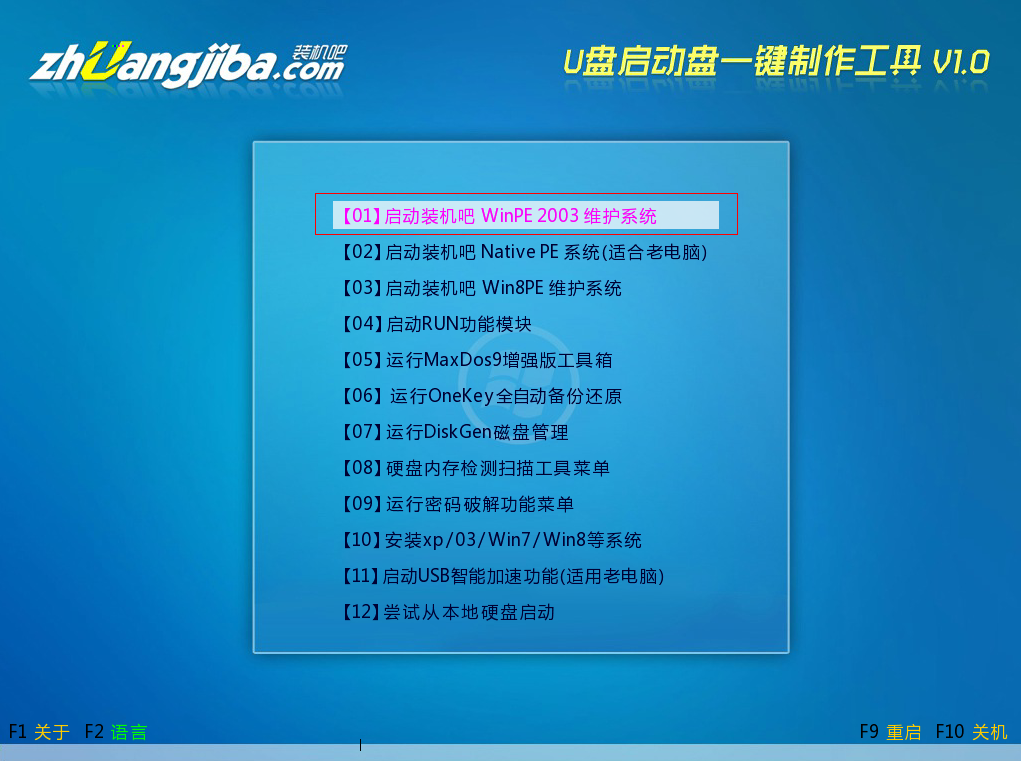 zhuangjiba.com 装机吧

U盘启动盘一键制作工具 V1.0

【01】启动装机吧 WinPE 2003 维护系统
【02】启动装机吧 Native PE 系统(适合老电脑)
【03】启动装机吧 Win8PE 维护系统
【04】启动RUN功能模块
【05】运行MaxDos9增强版工具箱
【06】运行OneKey全自动备份还原
【07】运行DiskGen磁盘管理
【08】硬盘内存检测扫描工具菜单
【09】运行密码破解功能菜单
【10】安装xp/03/Win7/Win8等系统
【11】启动USB智能加速功能(适用老电脑)
【12】尝试从本地硬盘启动

F1 关于 F2 语言

F9 重启 F10 关机